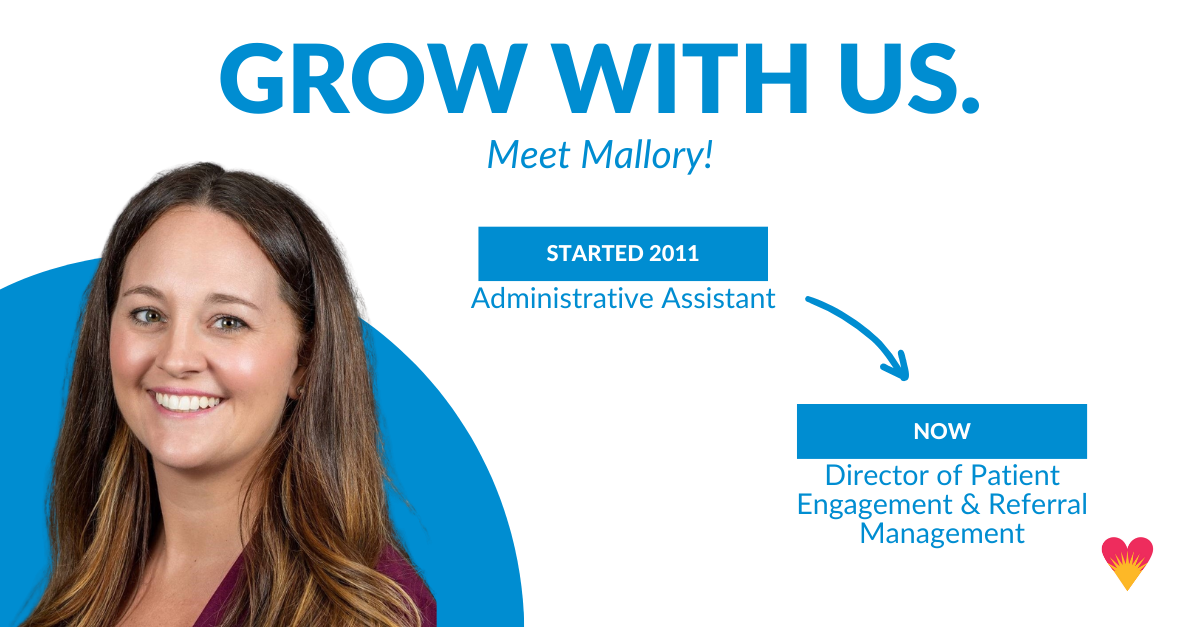 GROW WITH US.

Meet Mallory!

STARTED 2011

Administrative Assistant

NOW

Director of Patient Engagement & Referral Management